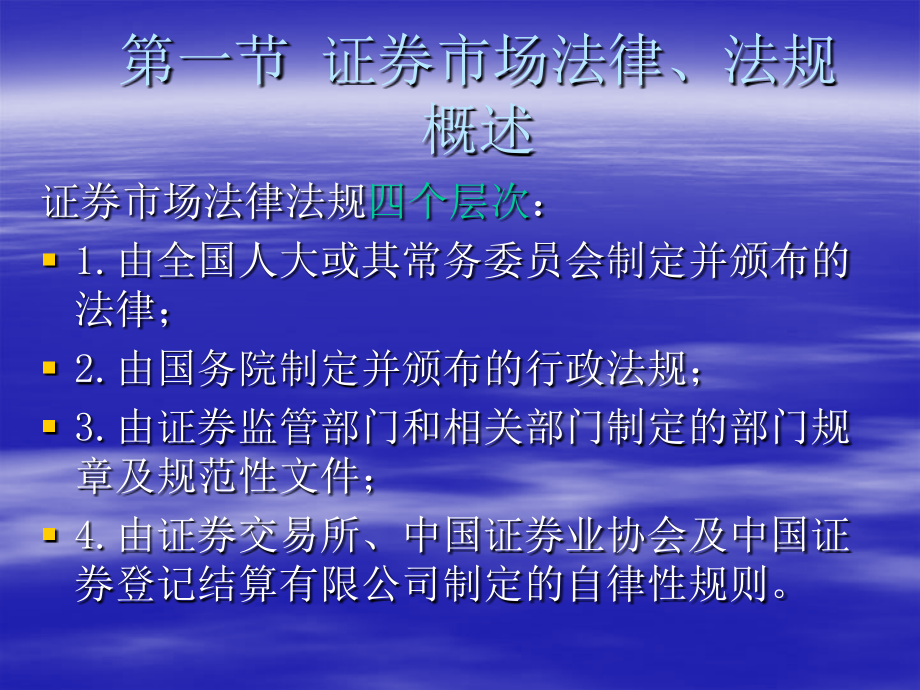 第一节 证券市场法律、法规概述

证券市场法律法规四个层次：

1. 由全国人大或其常务委员会制定并颁布的法律；

2. 由国务院制定并颁布的行政法规；

3. 由证券监管部门和相关部门制定的部门规章及规范性文件；

4. 由证券交易所、中国证券业协会及中国证券登记结算有限公司制定的自律性规则。